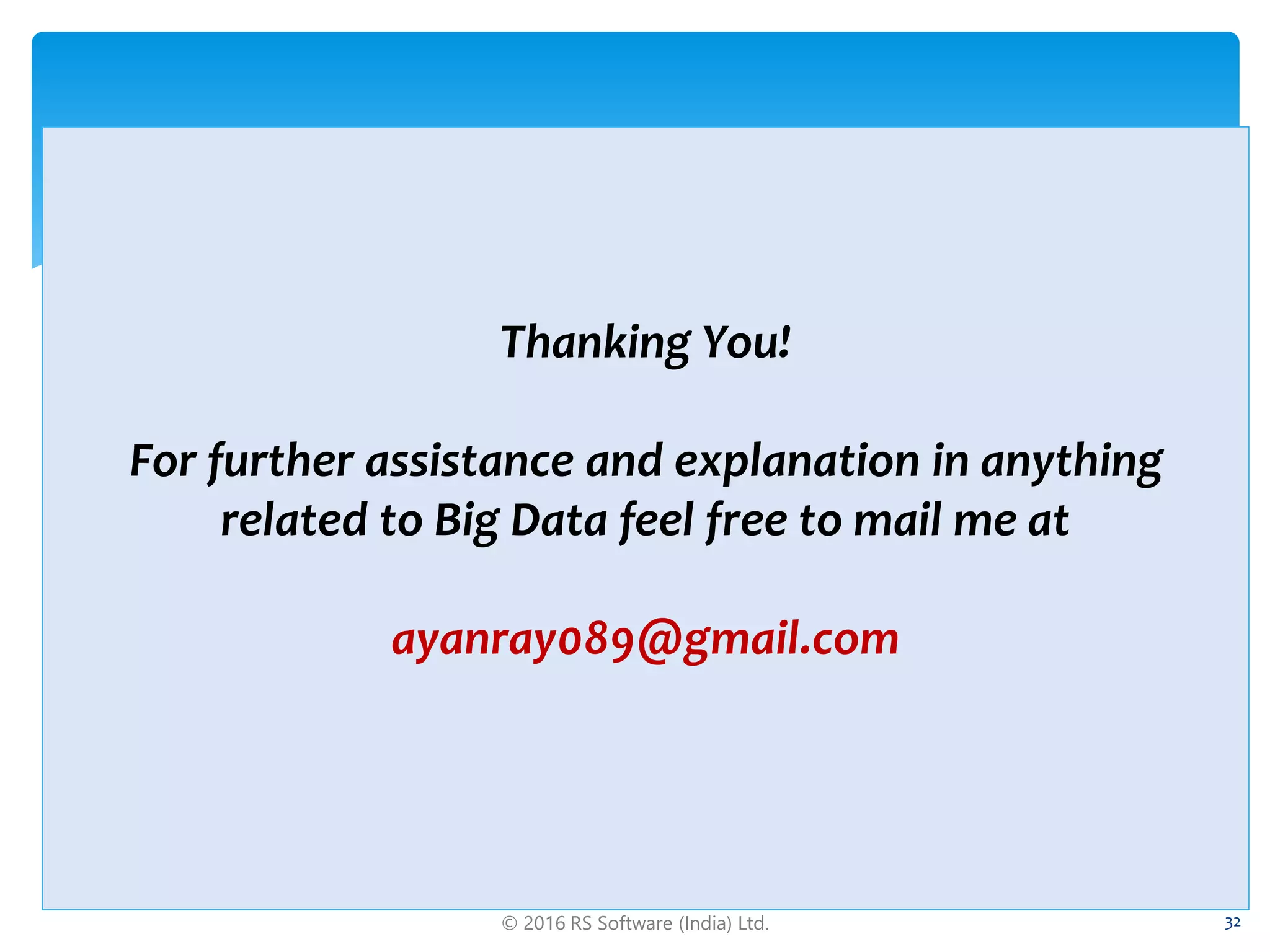 Thanking You!

For further assistance and explanation in anything related to Big Data feel free to mail me at

ayanray089@gmail.com

© 2016 RS Software (India) Ltd.

32